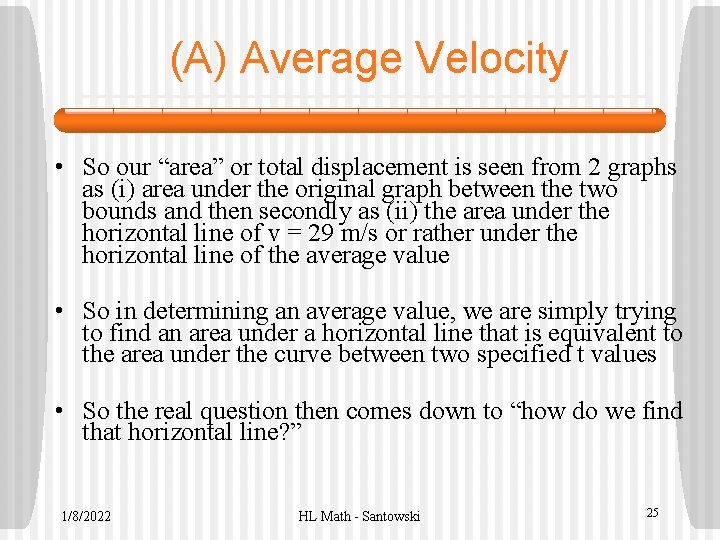 (A) Average Velocity

• So our “area” or total displacement is seen from 2 graphs as (i) area under the original graph between the two bounds and then secondly as (ii) the area under the horizontal line of v = 29 m/s or rather under the horizontal line of the average value

• So in determining an average value, we are simply trying to find an area under a horizontal line that is equivalent to the area under the curve between two specified t values

• So the real question then comes down to “how do we find that horizontal line?”

1/8/2022

HL Math - Santowski

25